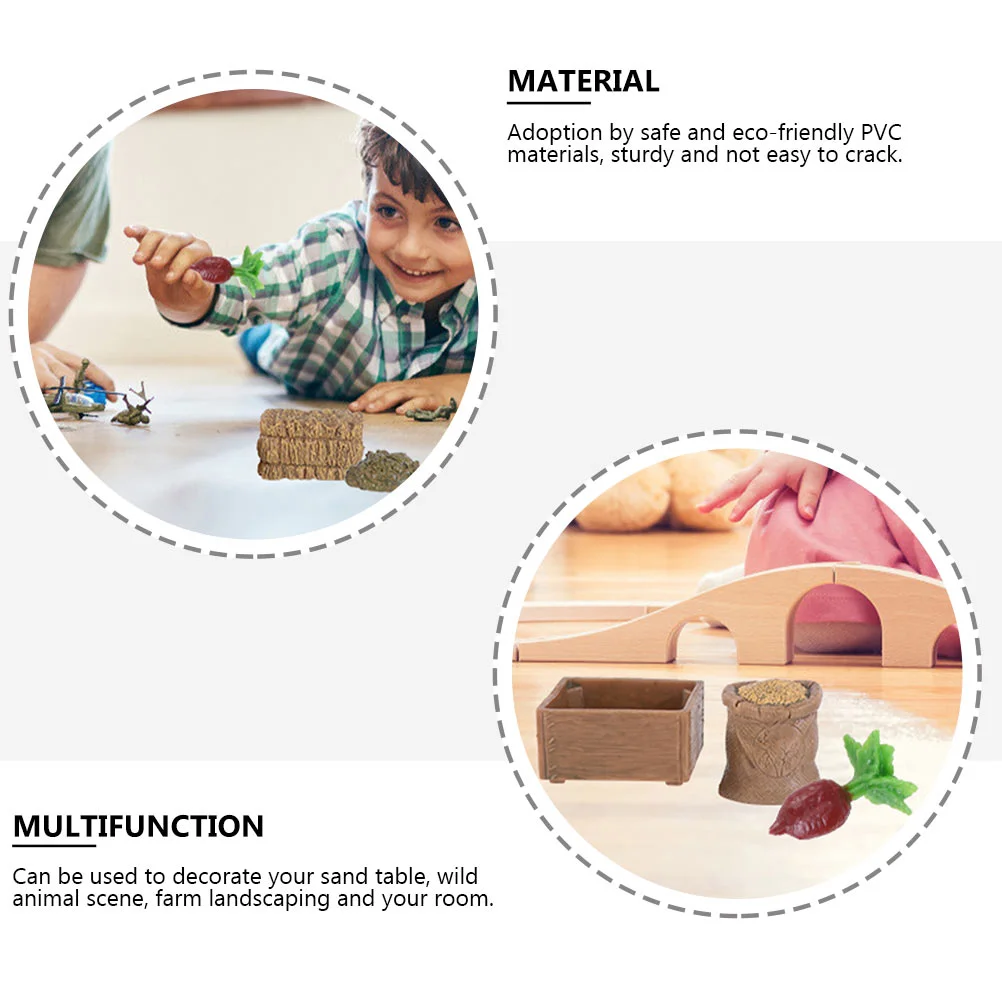 MATERIAL

Adoption by safe and eco-friendly PVC materials, sturdy and not easy to crack.

MULTIFUNCTION

Can be used to decorate your sand table, wild animal scene, farm landscaping and your room.